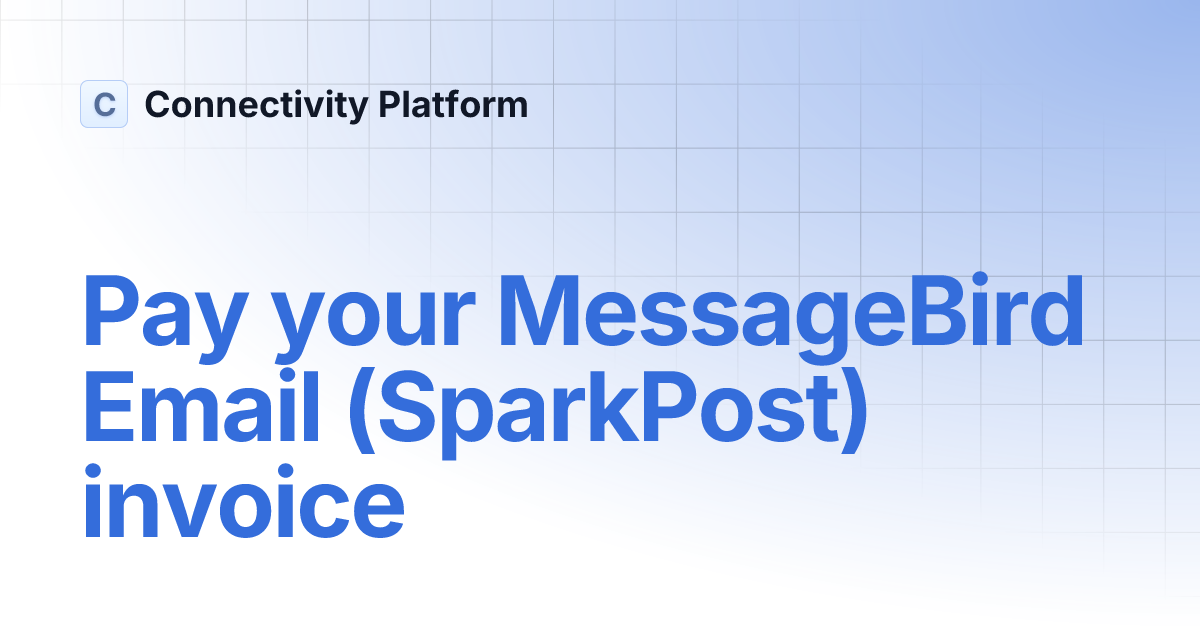 C Connectivity Platform

Pay your MessageBird Email (SparkPost) invoice